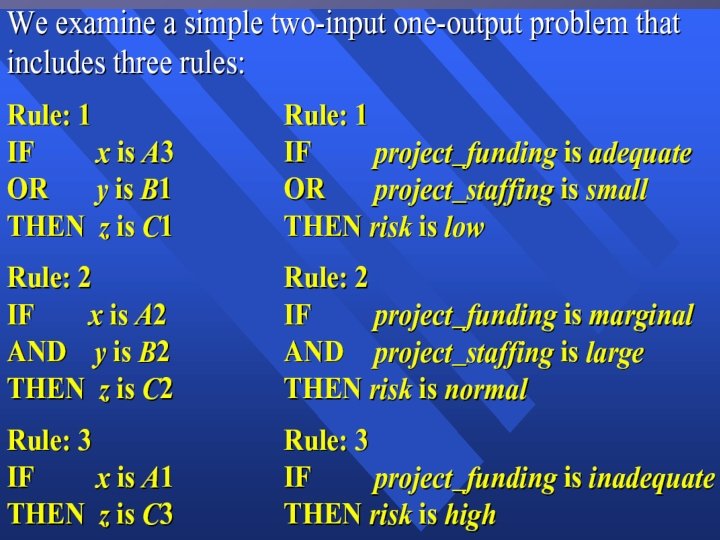 We examine a simple two-input one-output problem that includes three rules:

Rule: 1
IF x is A3
OR y is B1
THEN z is C1

Rule: 2
IF x is A2
AND y is B2
THEN z is C2

Rule: 3
IF x is A1
THEN z is C3

Rule: 1
IF project_funding is adequate
OR project_staffing is small
THEN risk is low

Rule: 2
IF project_funding is marginal
AND project_staffing is large
THEN risk is normal

Rule: 3
IF project_funding is inadequate
THEN risk is high